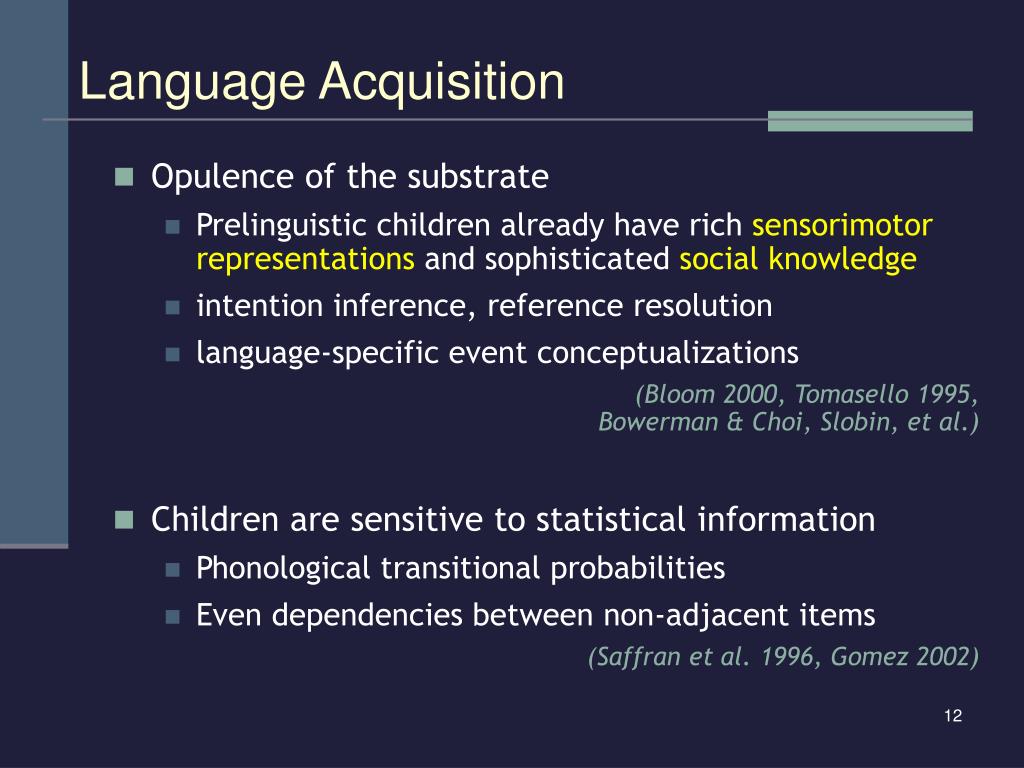 Language Acquisition

Opulence of the substrate

Prelinguistic children already have rich sensorimotor representations and sophisticated social knowledge

intention inference, reference resolution

language-specific event conceptualizations

(Bloom 2000, Tomasello 1995, Bowerman & Choi, Slobin, et al.)

Children are sensitive to statistical information

Phonological transitional probabilities

Even dependencies between non-adjacent items

(Saffran et al. 1996, Gomez 2002)

12